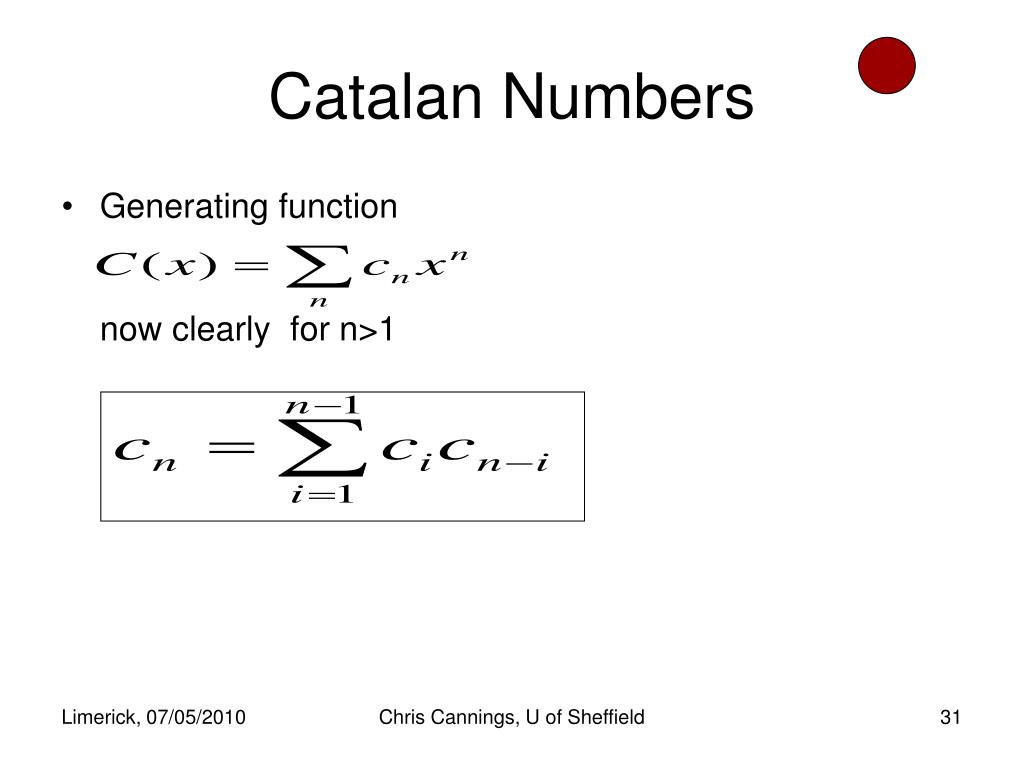 Catalan Numbers

• Generating function

$C(x) = \sum_{n} c_n x^n$

now clearly for n>1

$c_n = \sum_{i=1}^{n-1} c_i c_{n-i}$

Limerick, 07/05/2010

Chris Cannings, U of Sheffield

31